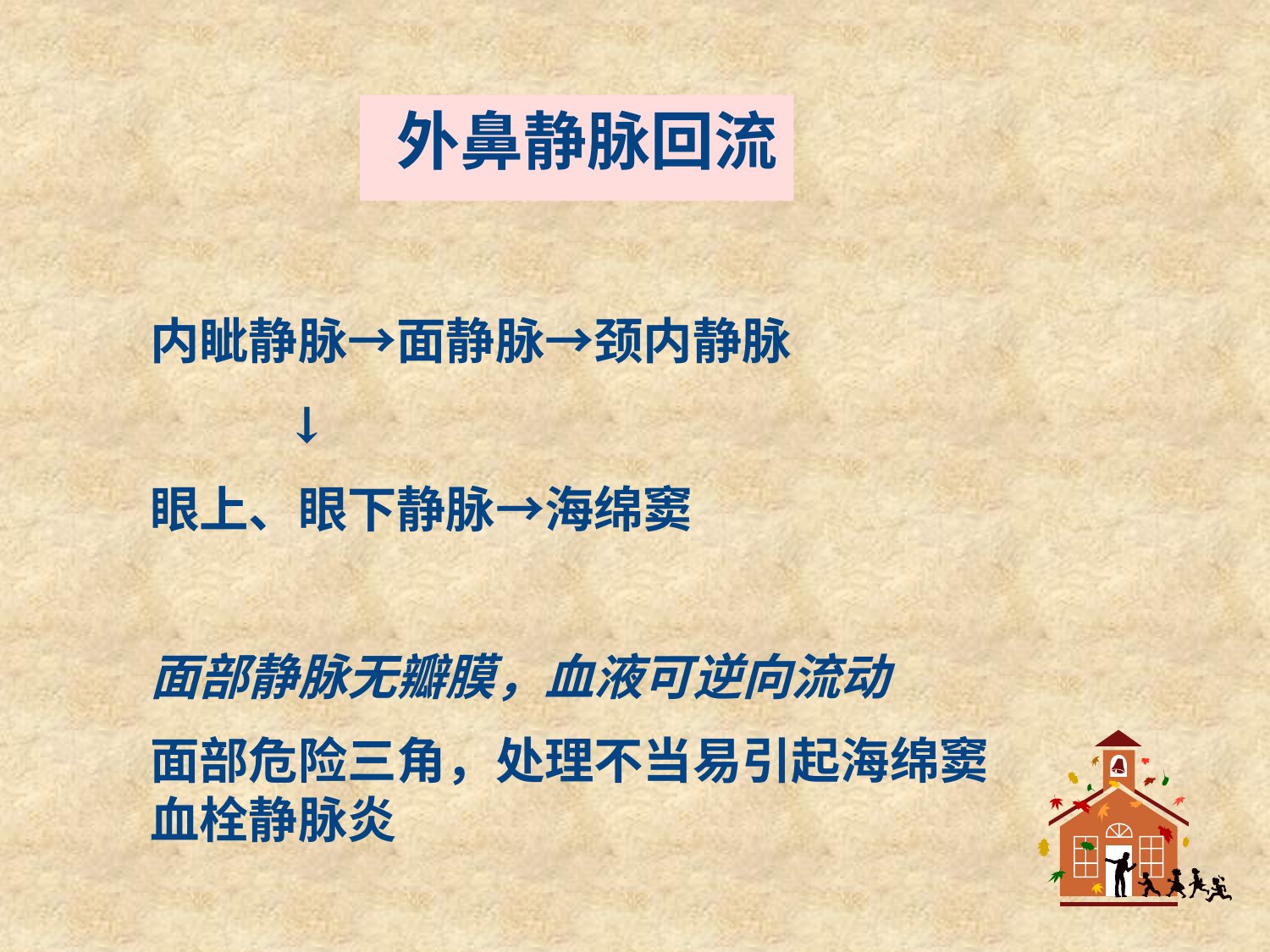 外鼻静脉回流

内眦静脉→面静脉→颈内静脉

↓

眼上、眼下静脉→海绵窦

面部静脉无瓣膜，血液可逆向流动

面部危险三角，处理不当易引起海绵窦血栓静脉炎